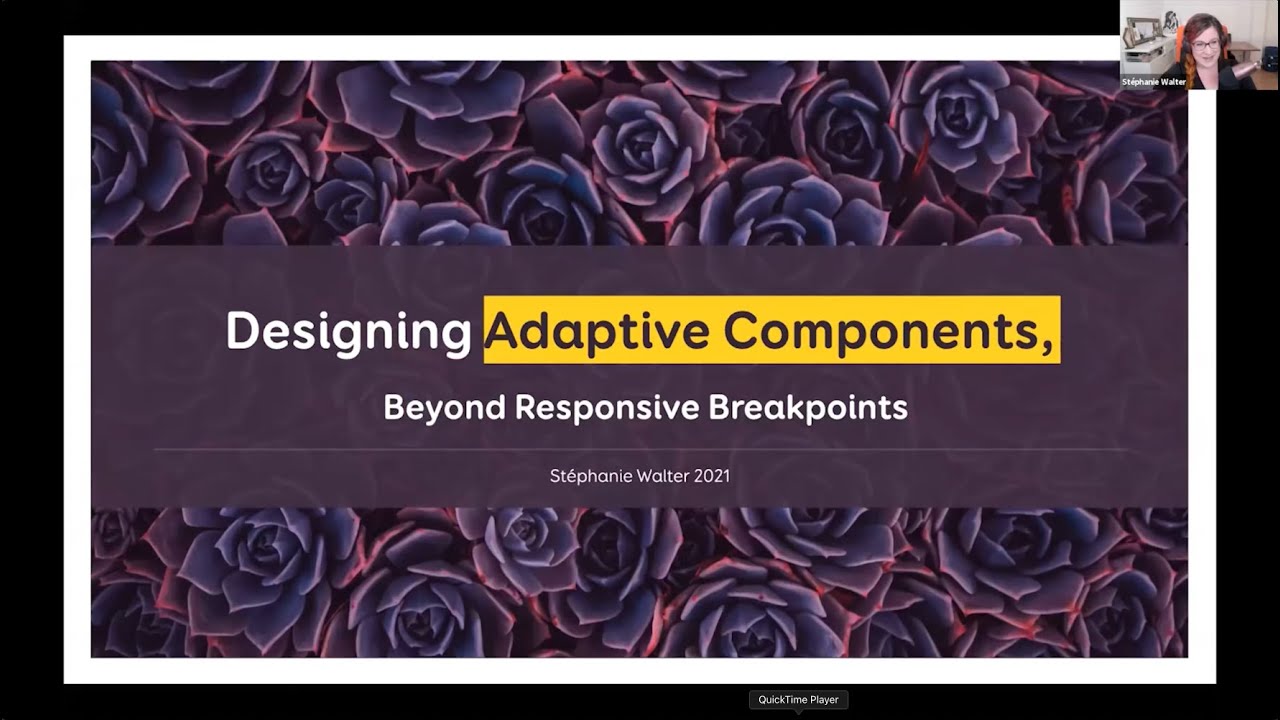 Stéphanie Walter

Designing Adaptive Components,

Beyond Responsive Breakpoints

Stéphanie Walter 2021

QuickTime Player